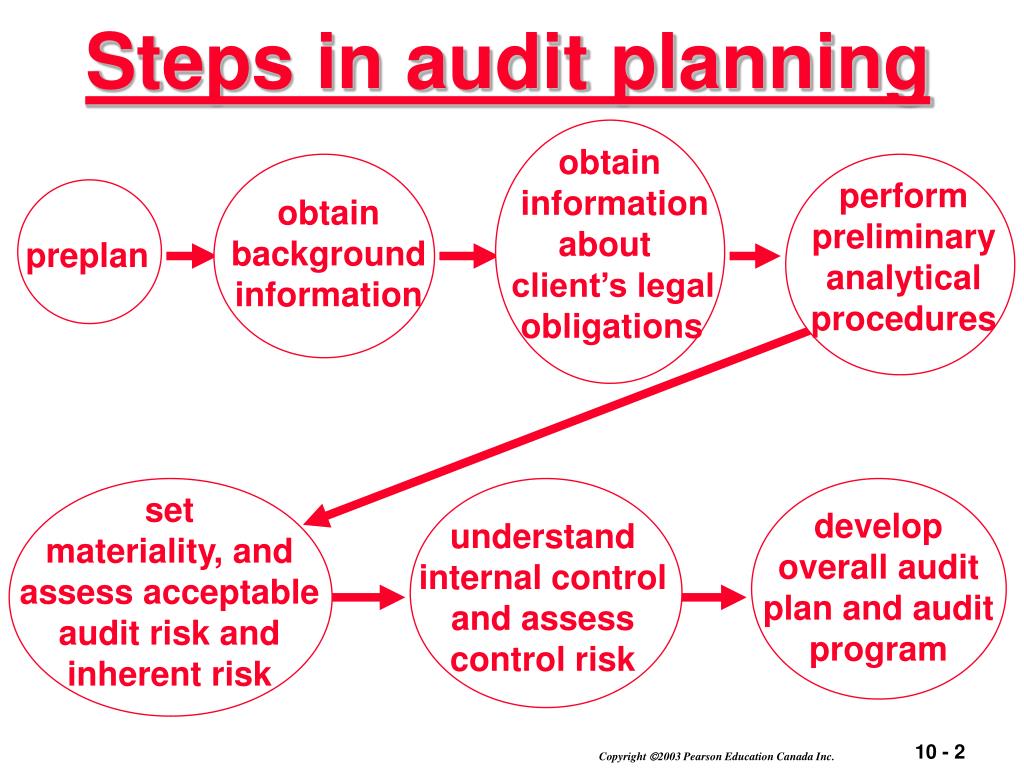 Steps in audit planning

preplan

obtain background information

obtain information about client's legal obligations

perform preliminary analytical procedures

set materiality, and assess acceptable audit risk and inherent risk

understand internal control and assess control risk

develop overall audit plan and audit program

Copyright ©2003 Pearson Education Canada Inc.

10 - 2